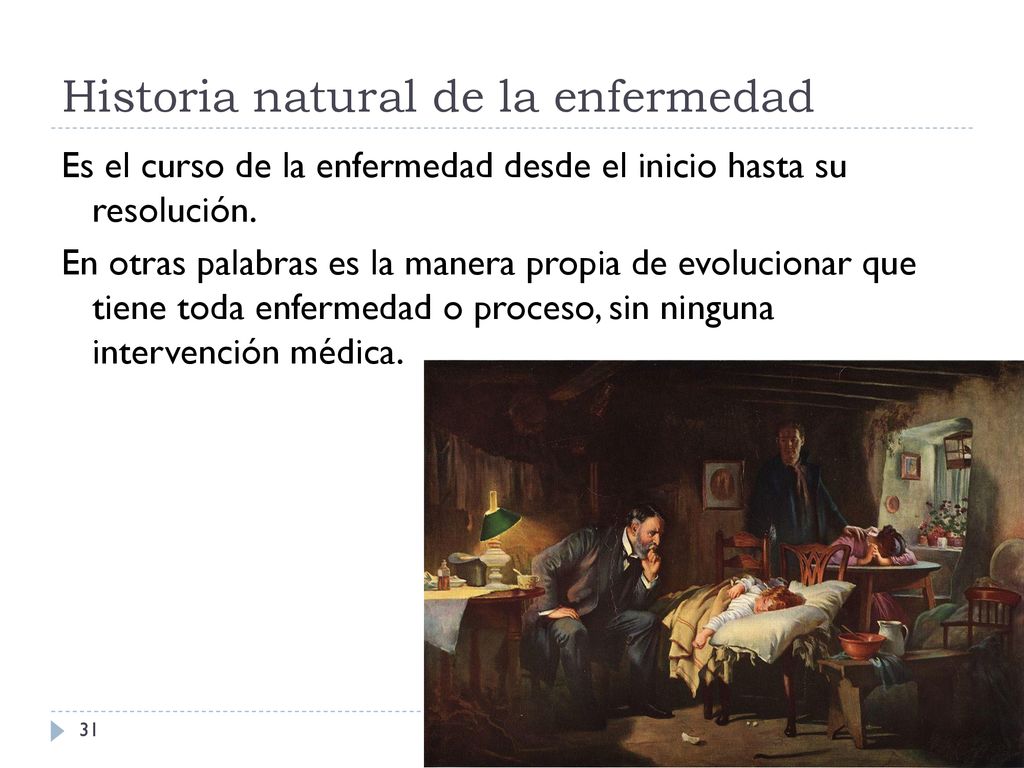 Historia natural de la enfermedad

Es el curso de la enfermedad desde el inicio hasta su resolución.

En otras palabras es la manera propia de evolucionar que tiene toda enfermedad o proceso, sin ninguna intervención médica.

31